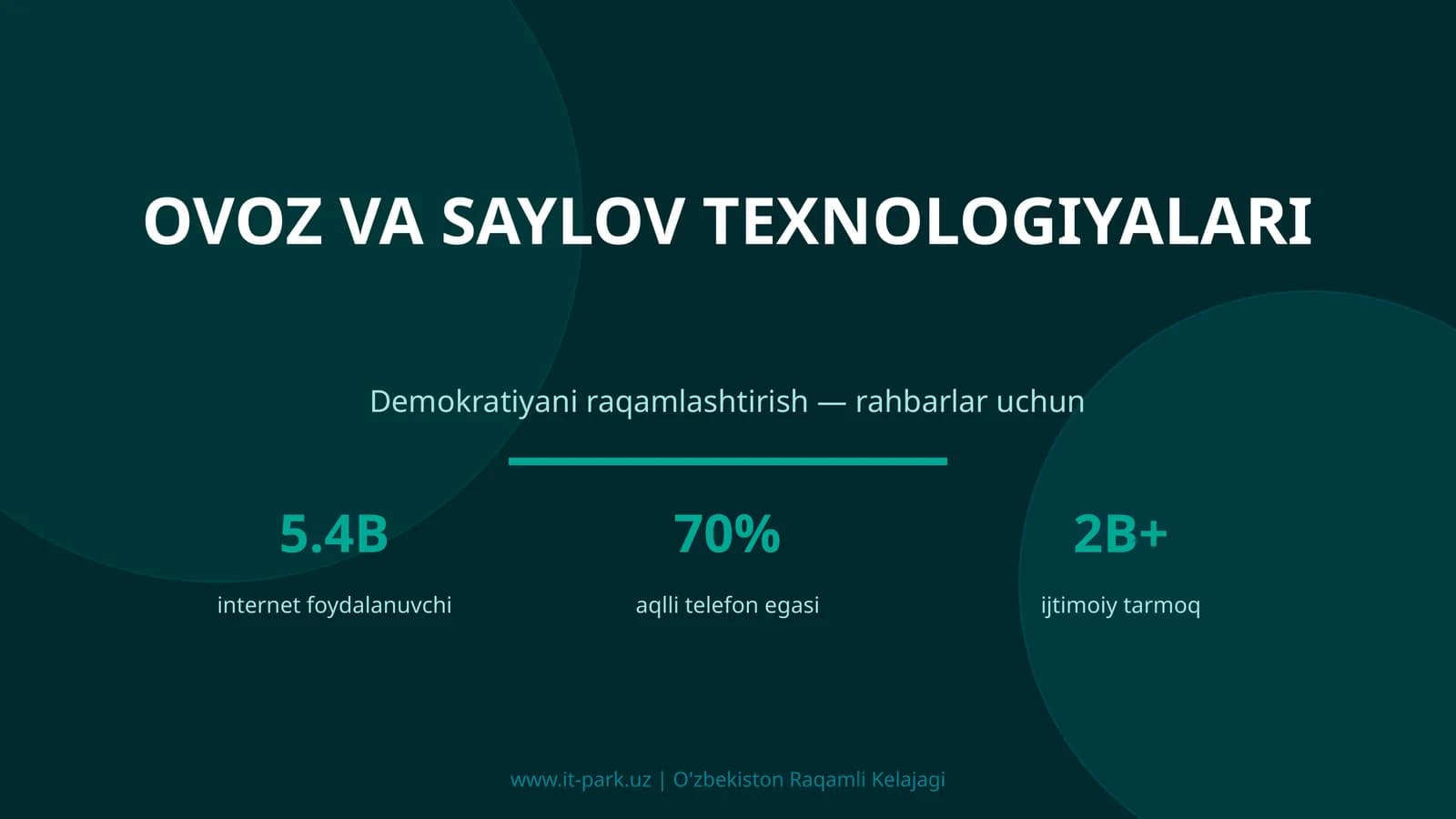 OVOZ VA SAYLOV TEXNOLOGIYALARI

Demokratiyani raqamlashtirish — rahbarlar uchun

5.4B
internet foydalanuvchi

70%
aqlli telefon egasi

2B+
ijtimoiy tarmoq

www.it-park.uz | O'zbekiston Raqamli Kelajagi